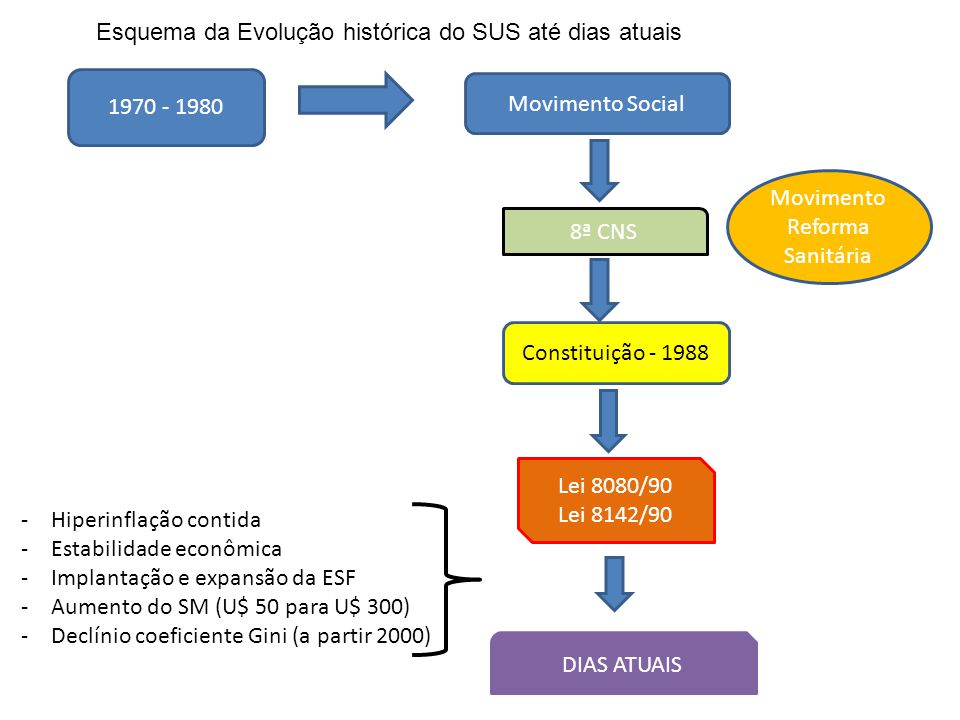 Esquema da Evolução histórica do SUS até dias atuais

1970 - 1980

Movimento Social

8ª CNS

Movimento Reforma Sanitária

Constituição - 1988

Lei 8080/90
Lei 8142/90

- Hiperinflação contida
- Estabilidade econômica
- Implantação e expansão da ESF
- Aumento do SM (U$ 50 para U$ 300)
- Declínio coeficiente Gini (a partir 2000)

DIAS ATUAIS